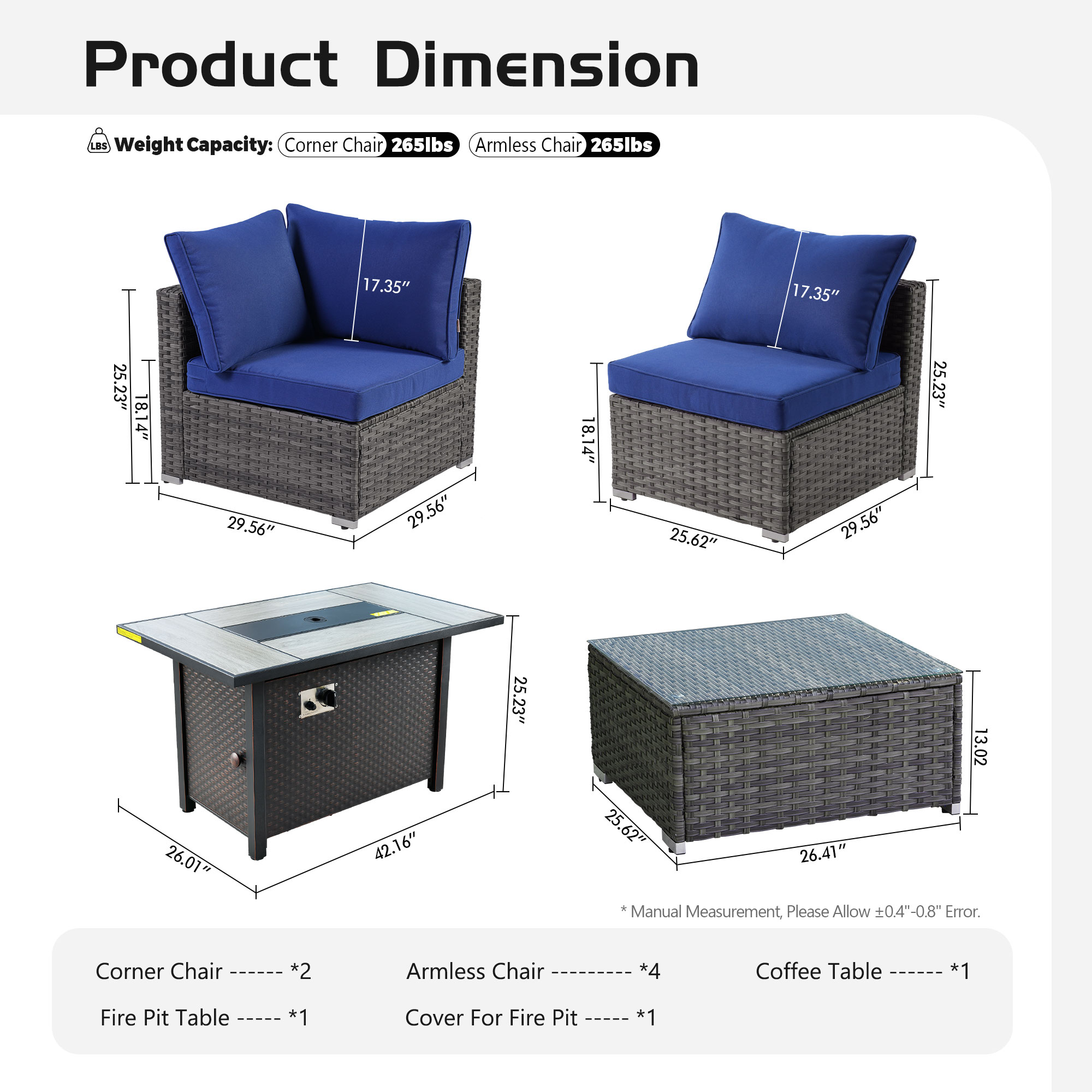 Product Dimension

LBS Weight Capacity: Corner Chair 265lbs Armless Chair 265lbs

17.35″
25.23″
18.14″
29.56″
29.56″

17.35″
25.23″
18.14″
25.62″
29.56″

25.23″
26.01″
42.16″

13.02
25.62″
26.41″

* Manual Measurement, Please Allow ±0.4"-0.8" Error.

Corner Chair ------ *2
Armless Chair --------- *4
Coffee Table ------ *1
Fire Pit Table ----- *1
Cover For Fire Pit ----- *1